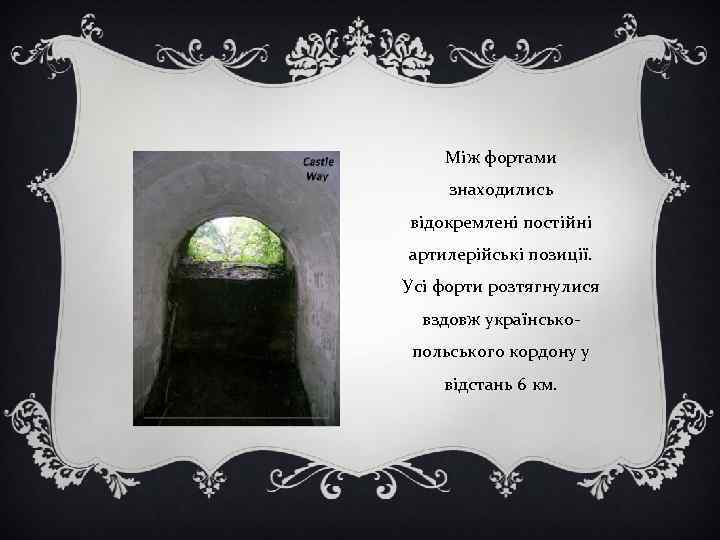 Castle Way

Між фортами знаходились відокремлені постійні артилерійські позиції. Усі форти розтягнулися вздовж українсько-польського кордону у відстань 6 км.